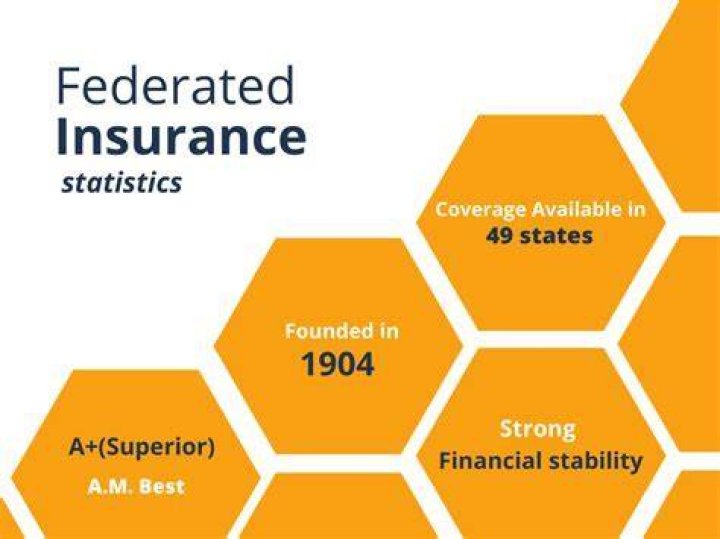 Federated
Insurance
statistics

Coverage Available in
49 states

Founded in
1904

A+(Superior)
A.M. Best

Strong
Financial stability